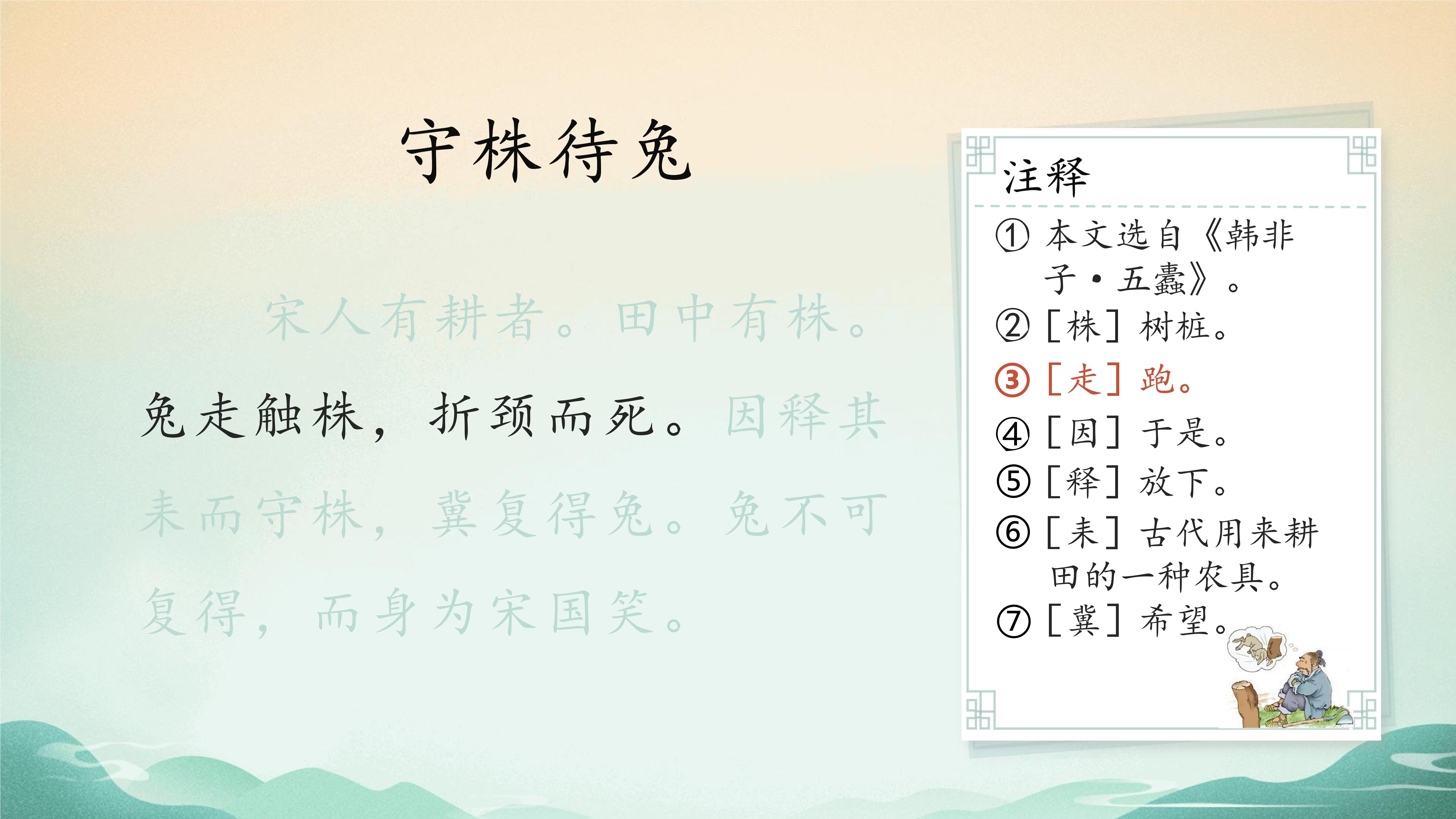 守株待兔

宋人有耕者。田中有株。兔走触株，折颈而死。因释其耒而守株，冀复得兔。兔不可复得，而身为宋国笑。

注释

① 本文选自《韩非子·五蠹》。
② [株] 树桩。
③ [走] 跑。
④ [因] 于是。
⑤ [释] 放下。
⑥ [耒] 古代用来耕田的一种农具。
⑦ [冀] 希望。